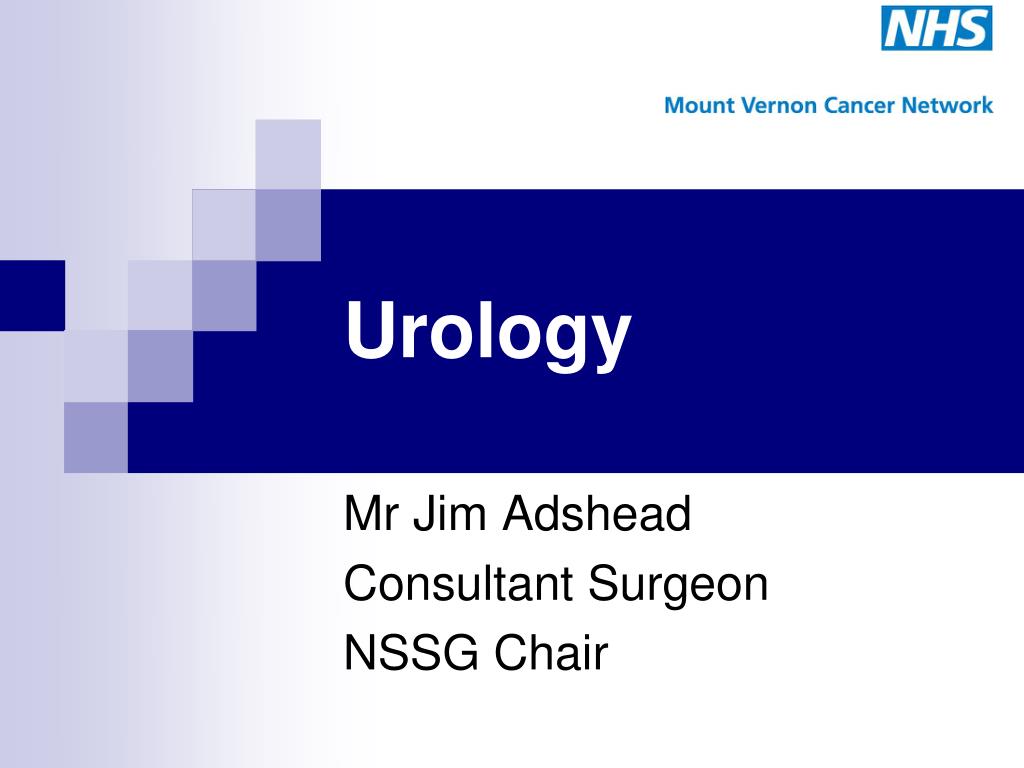 NHS

Mount Vernon Cancer Network

Urology

Mr Jim Adshead
Consultant Surgeon
NSSG Chair